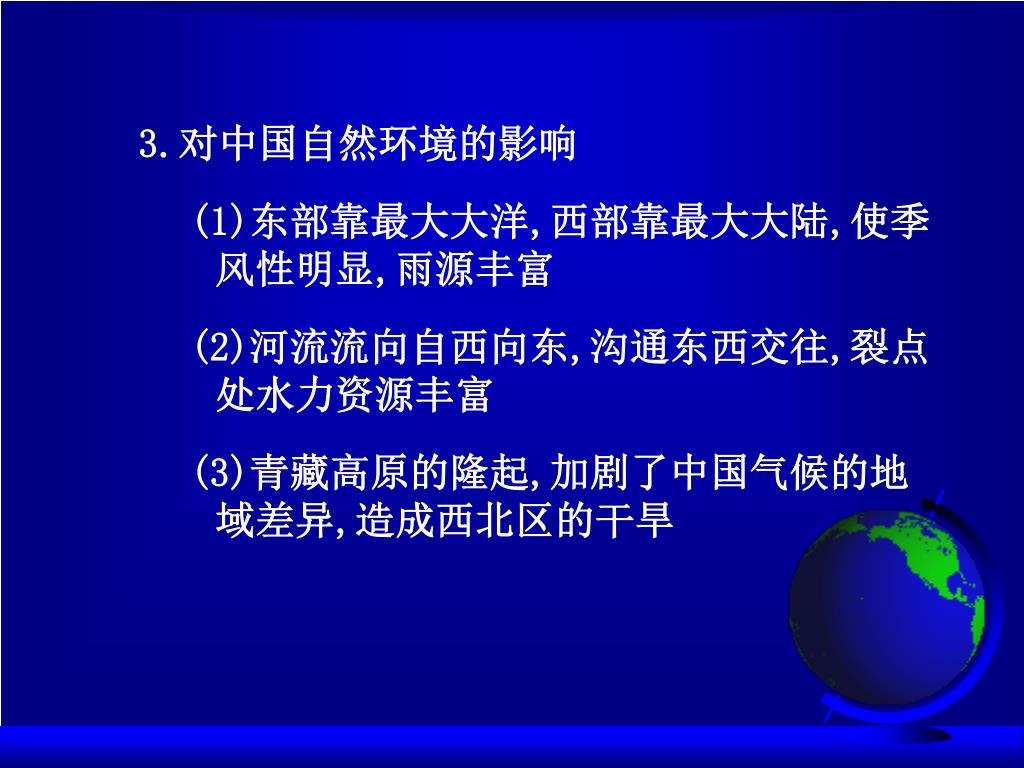 3.对中国自然环境的影响

(1)东部靠最大大洋,西部靠最大大陆,使季风性明显,雨源丰富

(2)河流流向自西向东,沟通东西交往,裂点处水力资源丰富

(3)青藏高原的隆起,加剧了中国气候的地域差异,造成西北区的干旱